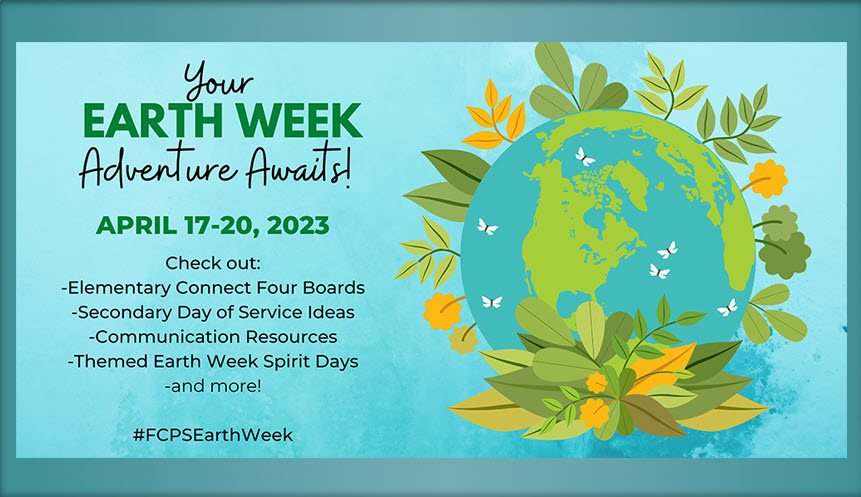 Your
EARTH WEEK
Adventure Awaits!

APRIL 17-20, 2023

Check out:
-Elementary Connect Four Boards
-Secondary Day of Service Ideas
-Communication Resources
-Themed Earth Week Spirit Days
-and more!

#FCPSEarthWeek